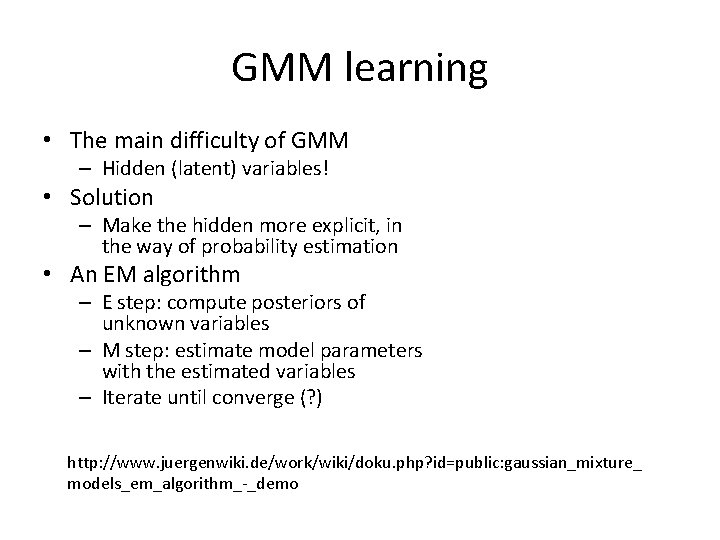 GMM learning

• The main difficulty of GMM
  – Hidden (latent) variables!
• Solution
  – Make the hidden more explicit, in the way of probability estimation
• An EM algorithm
  – E step: compute posteriors of unknown variables
  – M step: estimate model parameters with the estimated variables
  – Iterate until converge (?)

http://www.juergenwiki.de/work/wiki/doku.php?id=public:gaussian_mixture_models_em_algorithm_-_demo